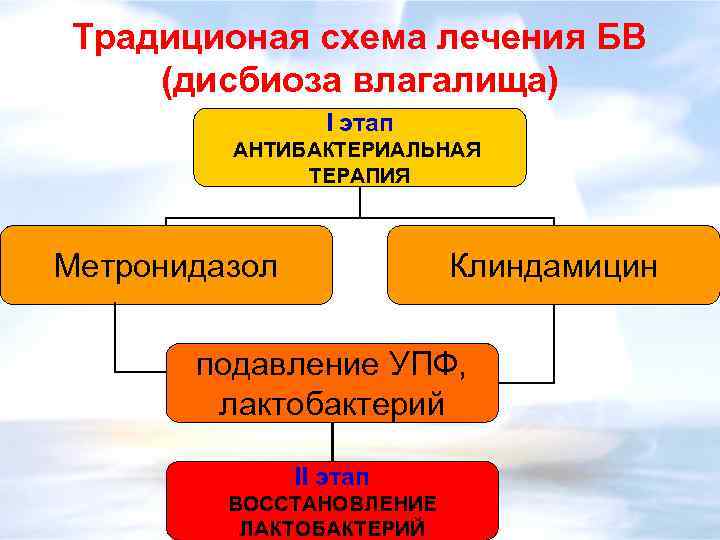 Традиционая схема лечения БВ (дисбиоза влагалища)

I этап
АНТИБАКТЕРИАЛЬНАЯ ТЕРАПИЯ

Метронидазол

Клиндамицин

подавление УПФ, лактобактерий

II этап
ВОССТАНОВЛЕНИЕ ЛАКТОБАКТЕРИЙ